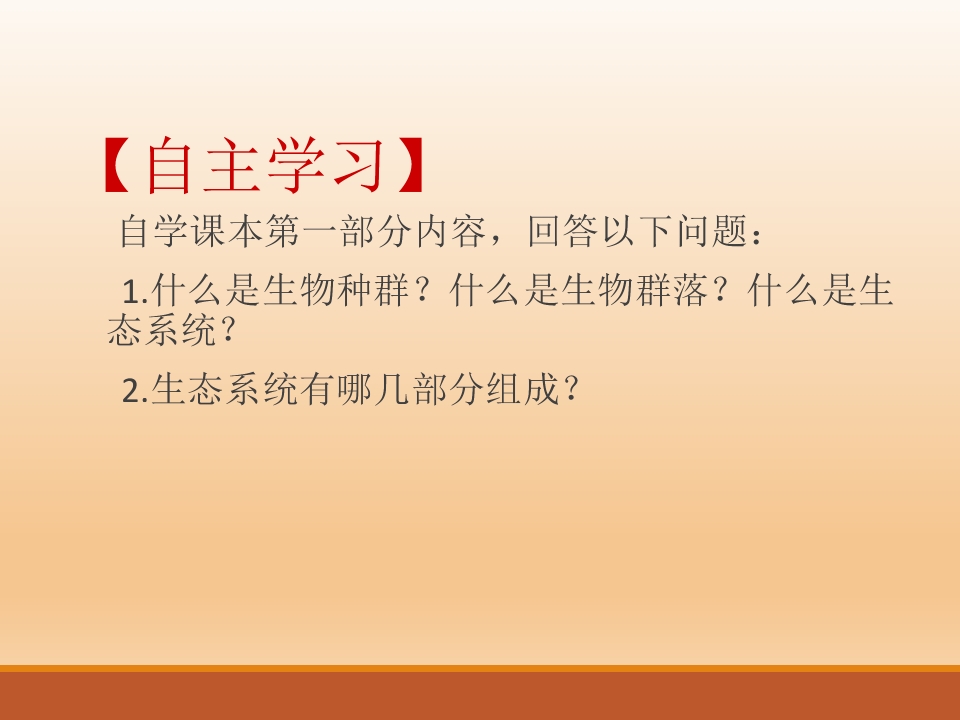 【自主学习】

自学课本第一部分内容，回答以下问题：

1.什么是生物种群？什么是生物群落？什么是生态系统？

2.生态系统有哪几部分组成？